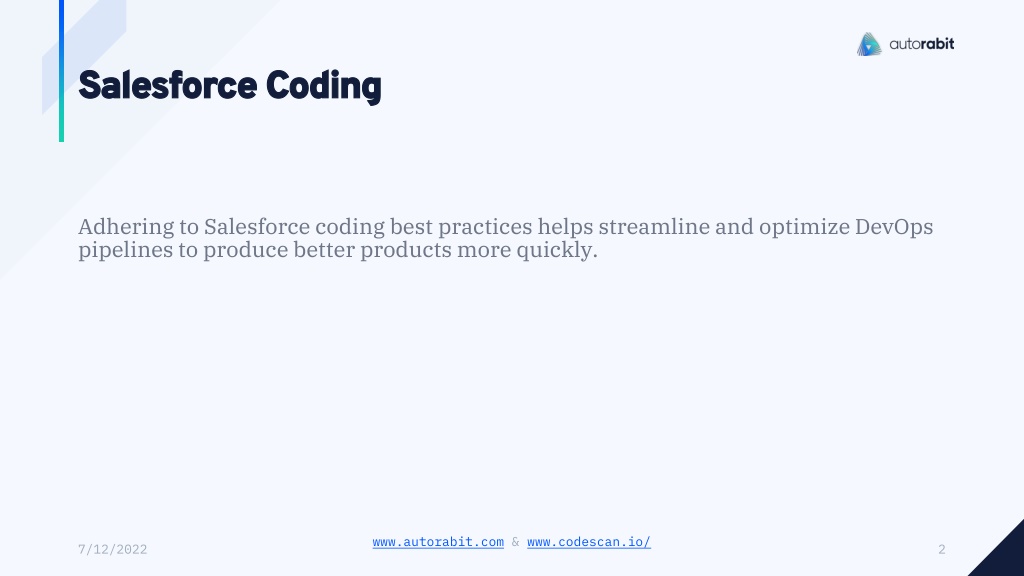 autorabit

Salesforce Coding

Adhering to Salesforce coding best practices helps streamline and optimize DevOps pipelines to produce better products more quickly.

7/12/2022

www.autorabit.com & www.codescan.io/

2